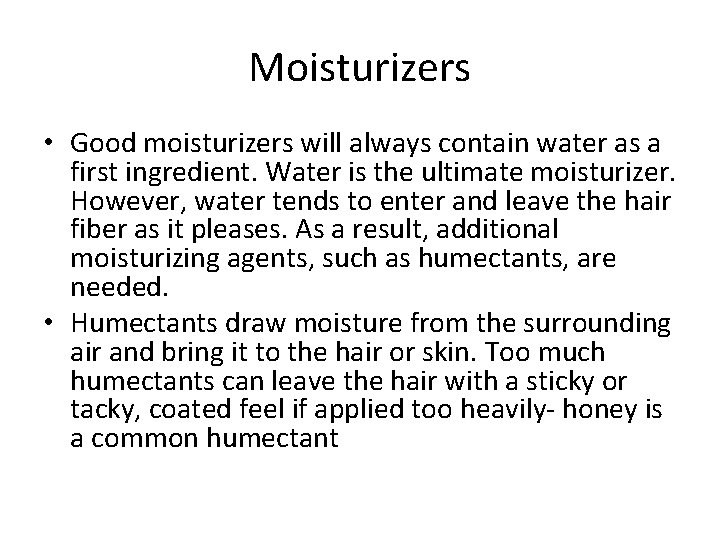 Moisturizers

• Good moisturizers will always contain water as a first ingredient. Water is the ultimate moisturizer. However, water tends to enter and leave the hair fiber as it pleases. As a result, additional moisturizing agents, such as humectants, are needed.
• Humectants draw moisture from the surrounding air and bring it to the hair or skin. Too much humectants can leave the hair with a sticky or tacky, coated feel if applied too heavily- honey is a common humectant